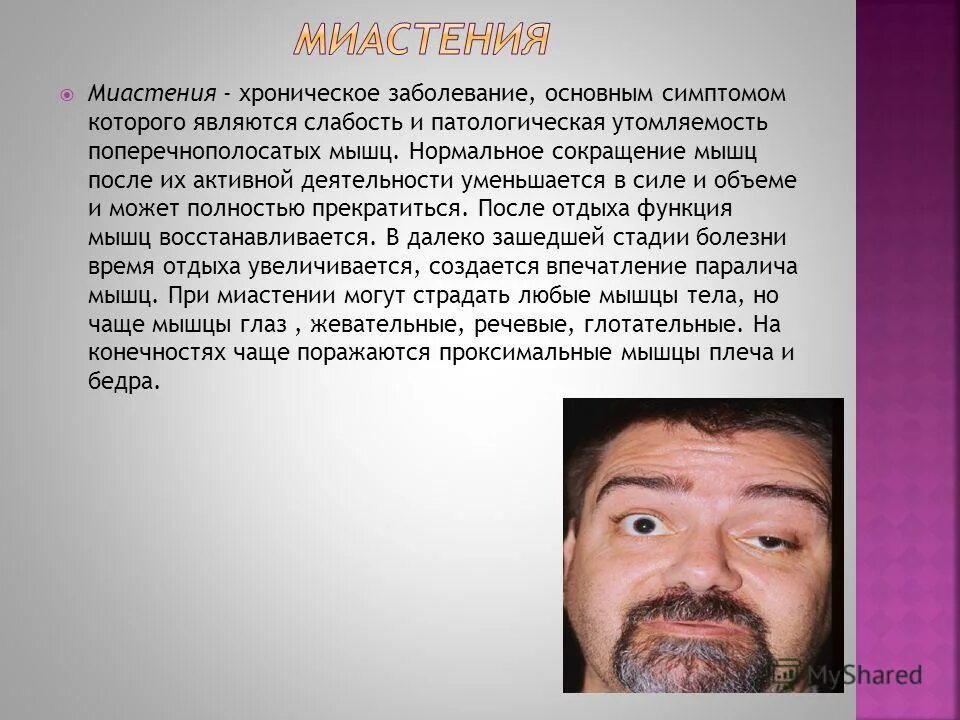 МИАСТЕНИЯ

Миастения - хроническое заболевание, основным симптомом которого являются слабость и патологическая утомляемость поперечнополосатых мышц. Нормальное сокращение мышц после их активной деятельности уменьшается в силе и объеме и может полностью прекратиться. После отдыха функция мышц восстанавливается. В далеко зашедшей стадии болезни время отдыха увеличивается, создается впечатление паралича мышц. При миастении могут страдать любые мышцы тела, но чаще мышцы глаз , жевательные, речевые, глотательные. На конечностях чаще поражаются проксимальные мышцы плеча и бедра.

MyShared